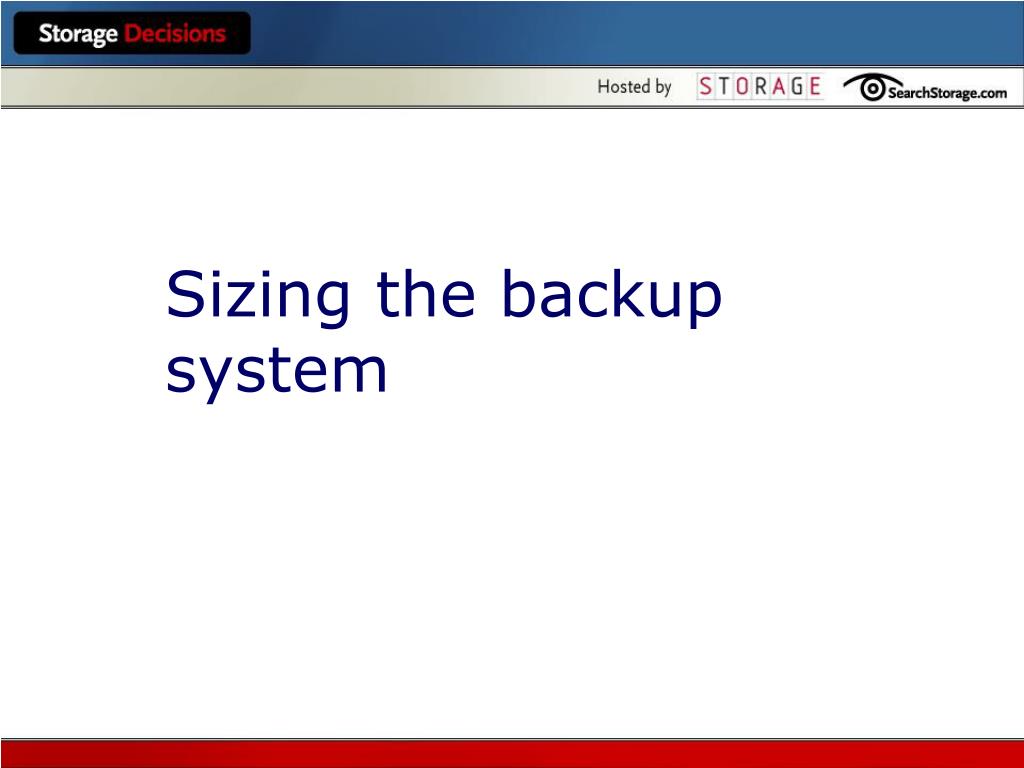 Storage Decisions

Hosted by STORAGE SearchStorage.com

Sizing the backup system